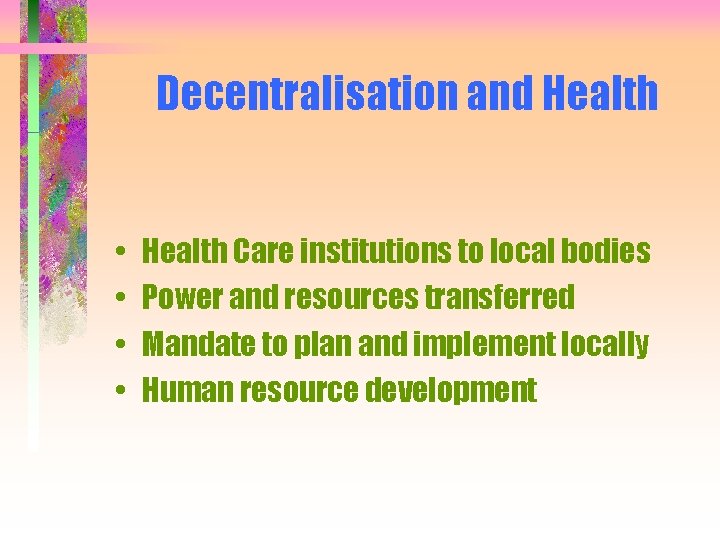 Decentralisation and Health

• Health Care institutions to local bodies
• Power and resources transferred
• Mandate to plan and implement locally
• Human resource development